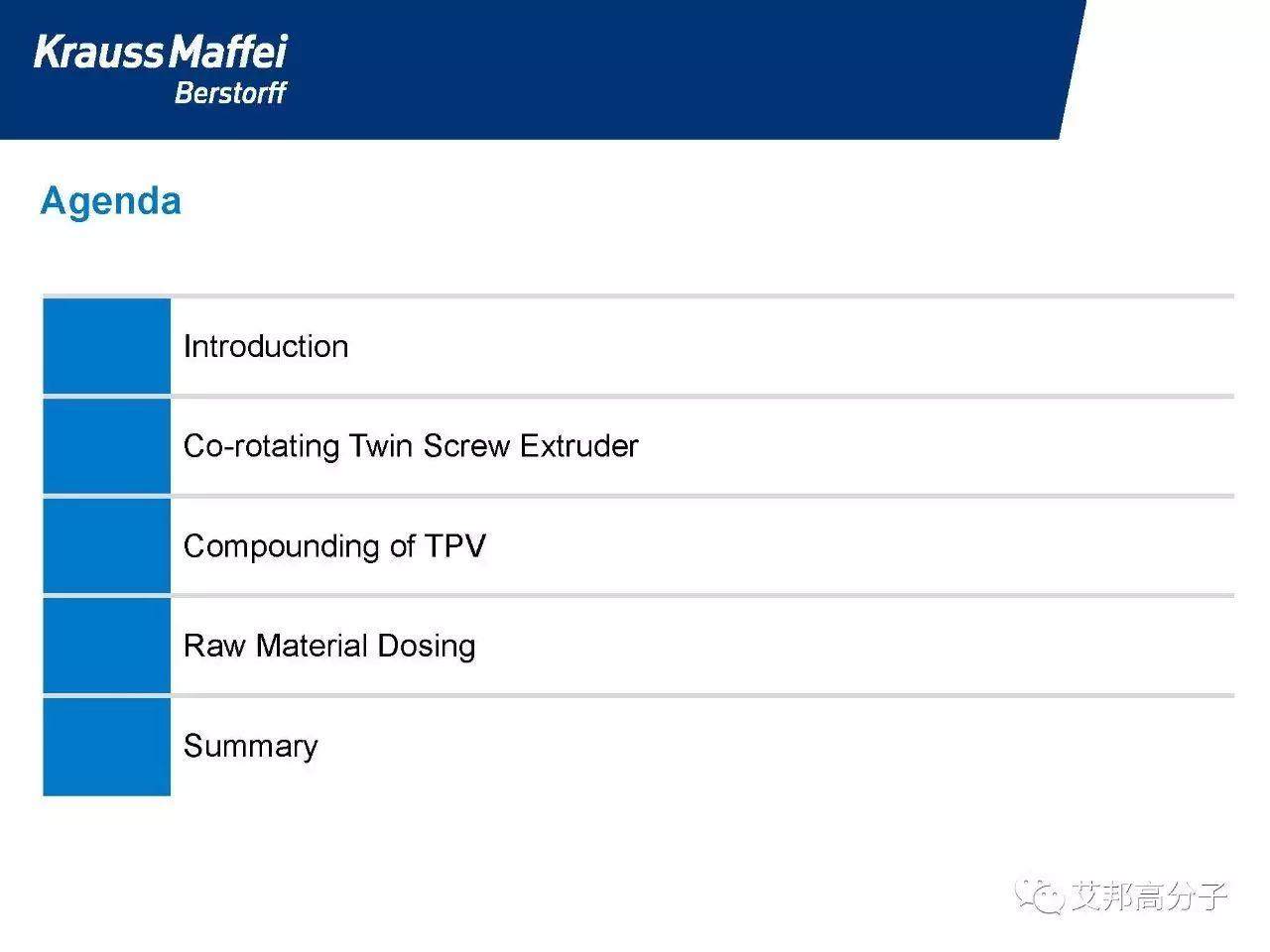 KraussMaffei
Berstorff

Agenda

Introduction

Co-rotating Twin Screw Extruder

Compounding of TPV

Raw Material Dosing

Summary

艾邦高分子